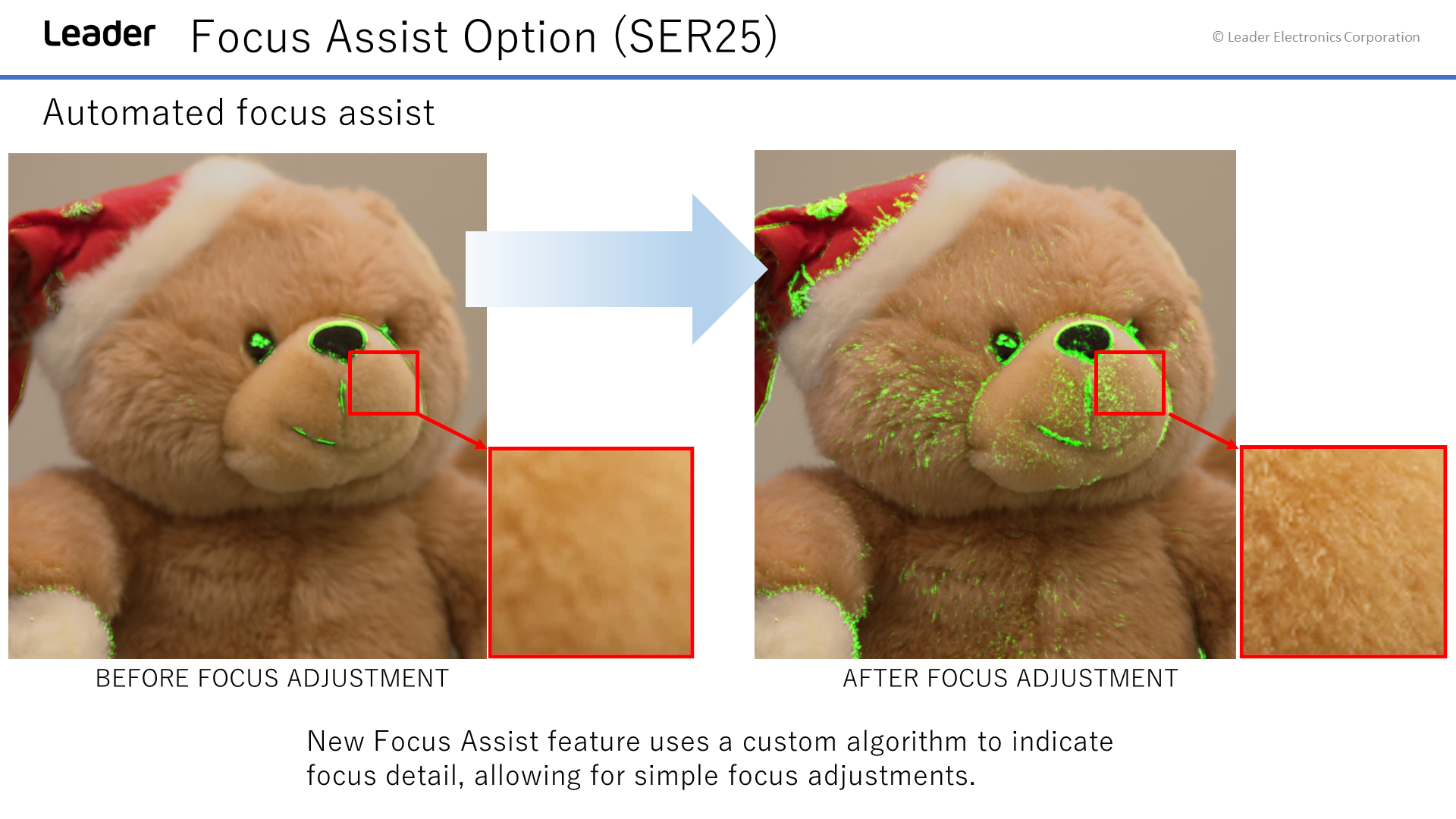 Leader Focus Assist Option (SER25)

© Leader Electronics Corporation

Automated focus assist

BEFORE FOCUS ADJUSTMENT

AFTER FOCUS ADJUSTMENT

New Focus Assist feature uses a custom algorithm to indicate focus detail, allowing for simple focus adjustments.